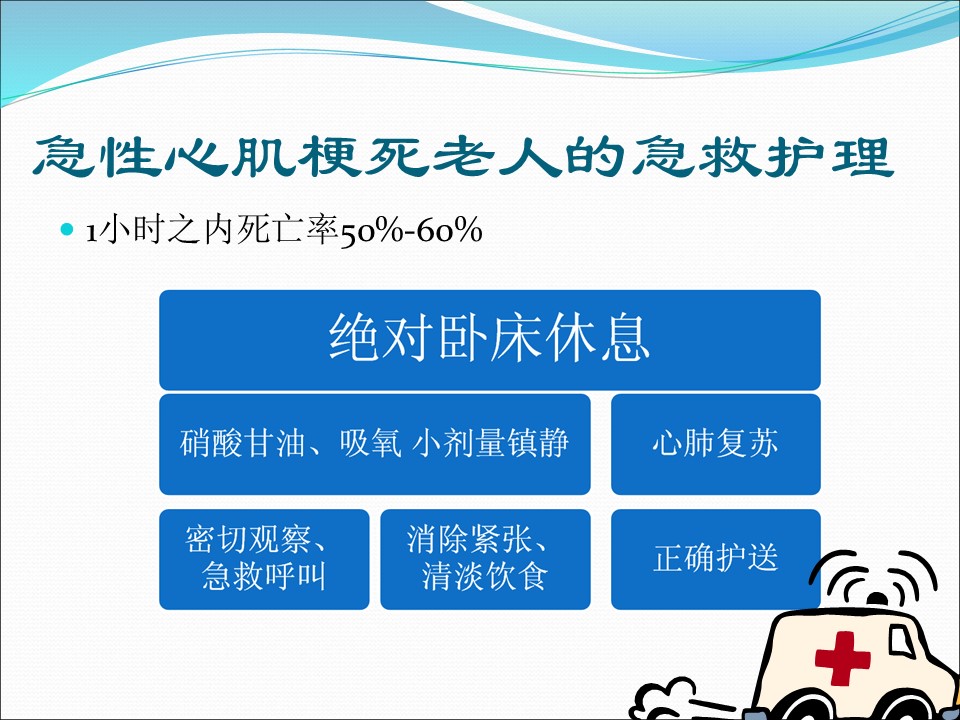 急性心肌梗死老人的急救护理

1小时之内死亡率50%-60%

绝对卧床休息

硝酸甘油、吸氧 小剂量镇静

心肺复苏

密切观察、急救呼叫

消除紧张、清淡饮食

正确护送